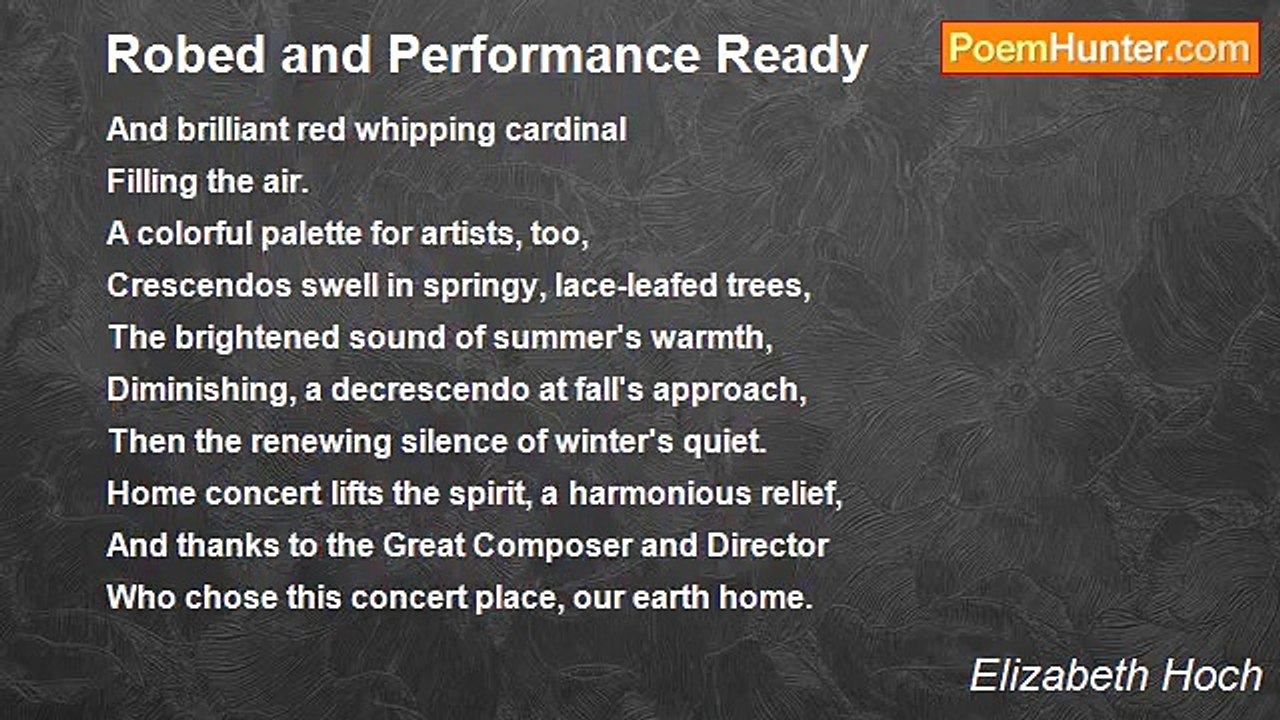 Robed and Performance Ready

PoemHunter.com

And brilliant red whipping cardinal
Filling the air.
A colorful palette for artists, too,
Crescendos swell in springy, lace-leafed trees,
The brightened sound of summer's warmth,
Diminishing, a decrescendo at fall's approach,
Then the renewing silence of winter's quiet.
Home concert lifts the spirit, a harmonious relief,
And thanks to the Great Composer and Director
Who chose this concert place, our earth home.

Elizabeth Hoch